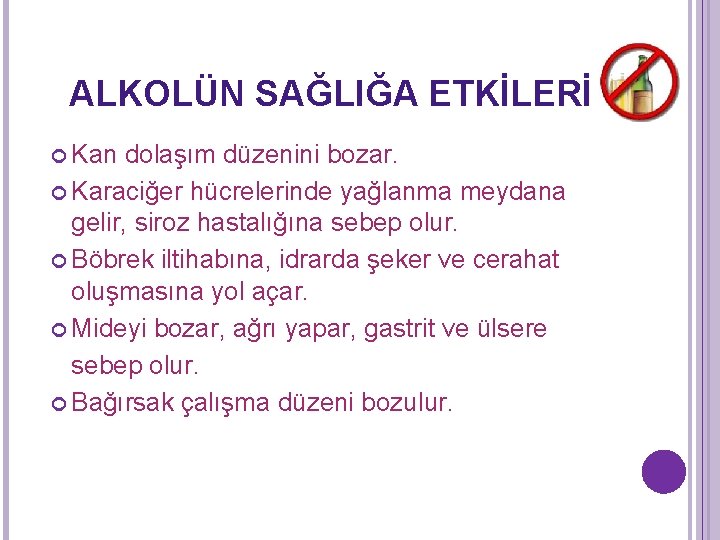 ALKOLÜN SAĞLIĞA ETKİLERİ

Kan dolaşım düzenini bozar.

Karaciğer hücrelerinde yağlanma meydana gelir, siroz hastalığına sebep olur.

Böbrek iltihabına, idrarda şeker ve cerahat oluşmasına yol açar.

Mideyi bozar, ağrı yapar, gastrit ve ülsere sebep olur.

Bağırsak çalışma düzeni bozulur.